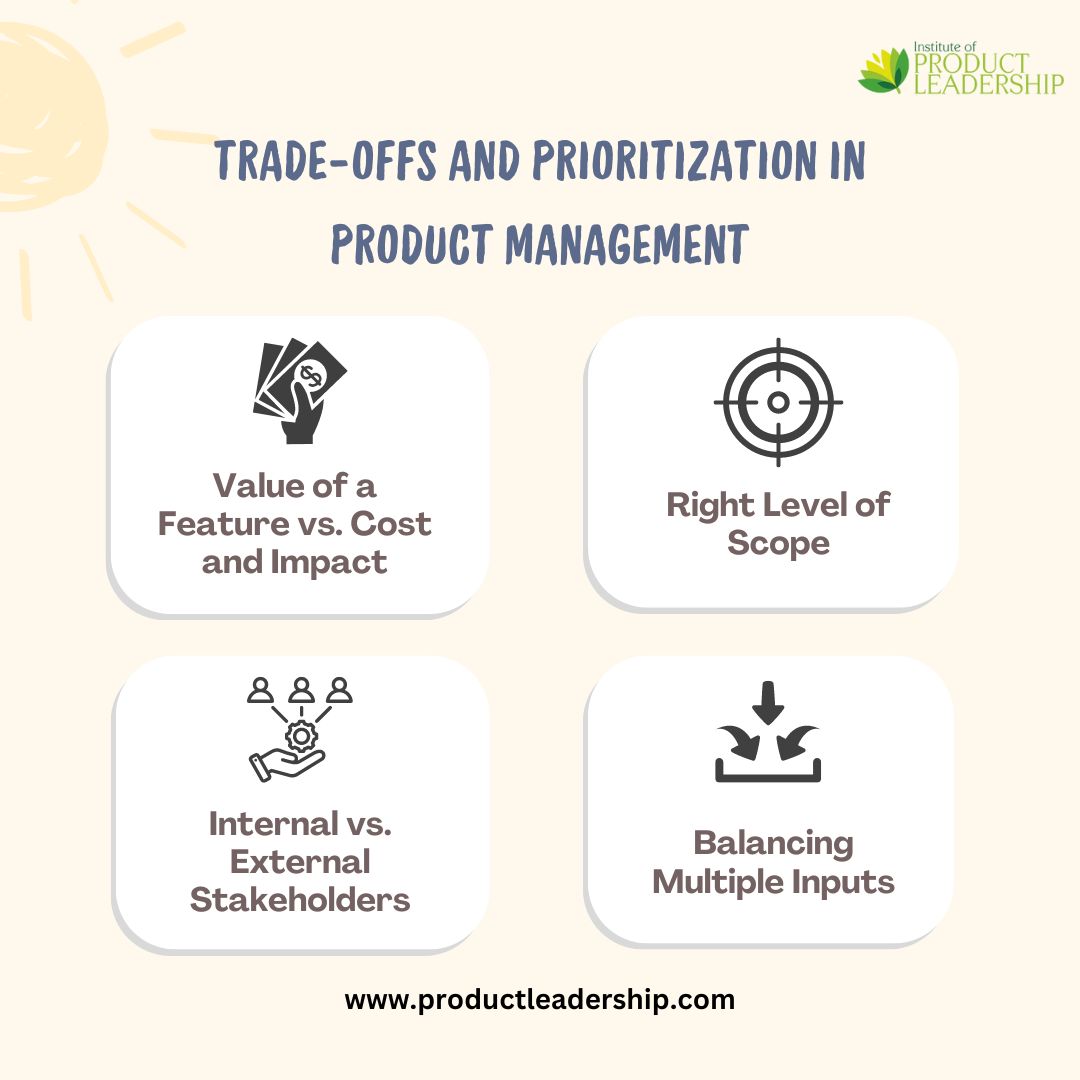 Institute of PRODUCT LEADERSHIP

TRADE-OFFS AND PRIORITIZATION IN PRODUCT MANAGEMENT

Value of a Feature vs. Cost and Impact

Right Level of Scope

Internal vs. External Stakeholders

Balancing Multiple Inputs

www.productleadership.com